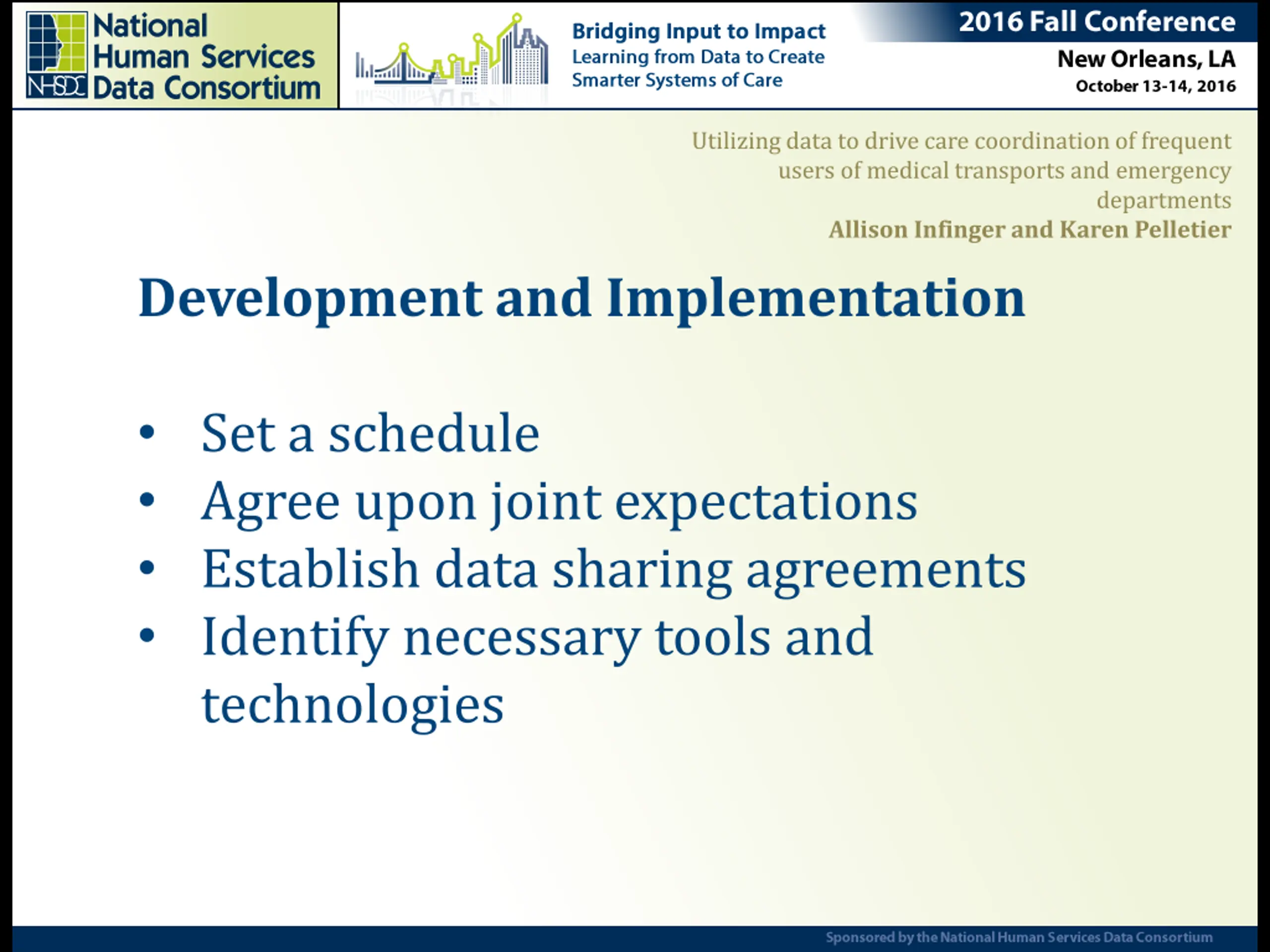 NHSDC National Human Services Data Consortium

Bridging Input to Impact
Learning from Data to Create Smarter Systems of Care

2016 Fall Conference
New Orleans, LA
October 13-14, 2016

Utilizing data to drive care coordination of frequent users of medical transports and emergency departments
Allison Infinger and Karen Pelletier

Development and Implementation

• Set a schedule
• Agree upon joint expectations
• Establish data sharing agreements
• Identify necessary tools and technologies

Sponsored by the National Human Services Data Consortium